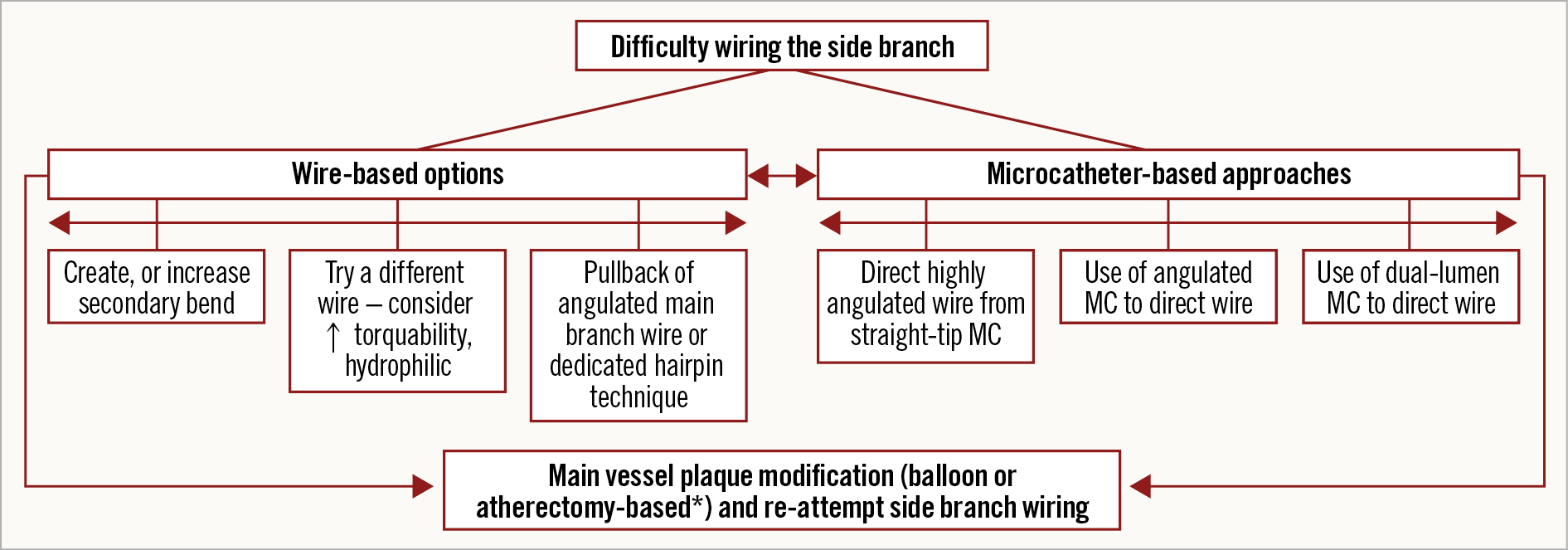 Difficulty wiring the side branch

Wire-based options

Microcatheter-based approaches

Create, or increase secondary bend

Try a different wire – consider ↑ torquability, hydrophilic

Pullback of angulated main branch wire or dedicated hairpin technique

Direct highly angulated wire from straight-tip MC

Use of angulated MC to direct wire

Use of dual-lumen MC to direct wire

Main vessel plaque modification (balloon or atherectomy-based*) and re-attempt side branch wiring